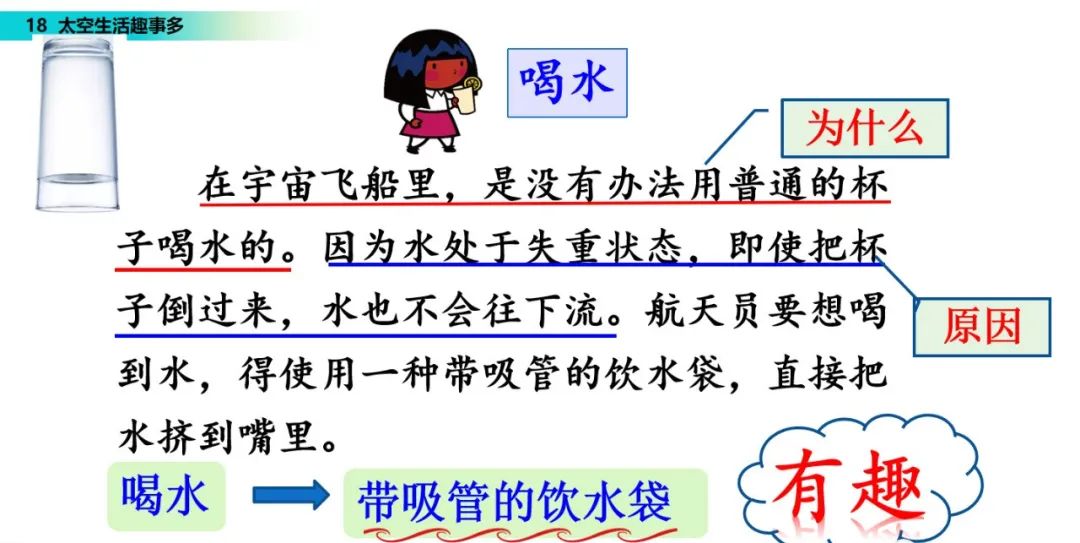 18 太空生活趣事多

喝水

为什么

在宇宙飞船里，是没有办法用普通的杯子喝水的。因为水处于失重状态，即使把杯子倒过来，水也不会往下流。航天员要想喝到水，得使用一种带吸管的饮水袋，直接把水挤到嘴里。

原因

喝水

带吸管的饮水袋

有趣